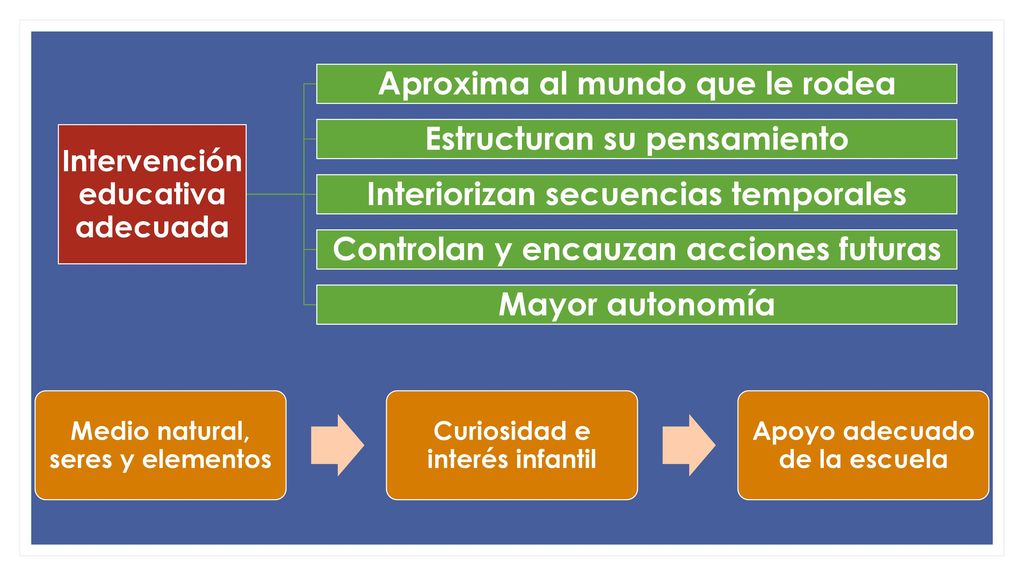 Intervención educativa adecuada

Aproxima al mundo que le rodea

Estructuran su pensamiento

Interiorizan secuencias temporales

Controlan y encauzan acciones futuras

Mayor autonomía

Medio natural, seres y elementos

Curiosidad e interés infantil

Apoyo adecuado de la escuela